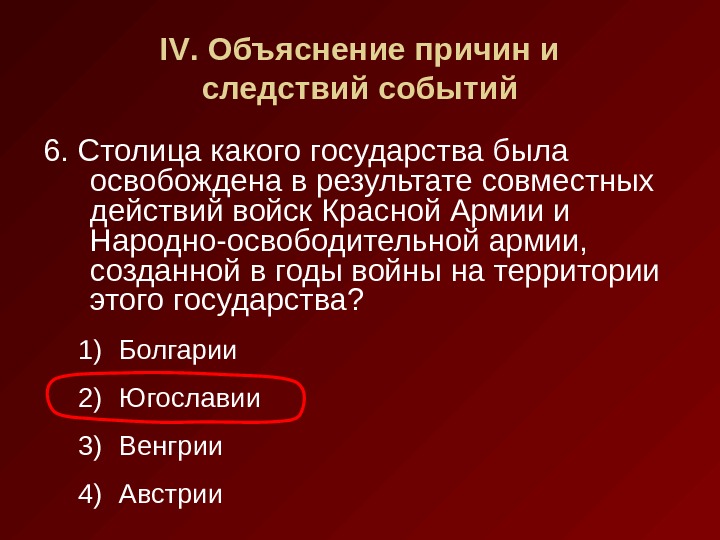 IV. Объяснение причин и следствий событий

6. Столица какого государства была освобождена в результате совместных действий войск Красной Армии и Народно-освободительной армии, созданной в годы войны на территории этого государства?

1) Болгарии
2) Югославии
3) Венгрии
4) Австрии